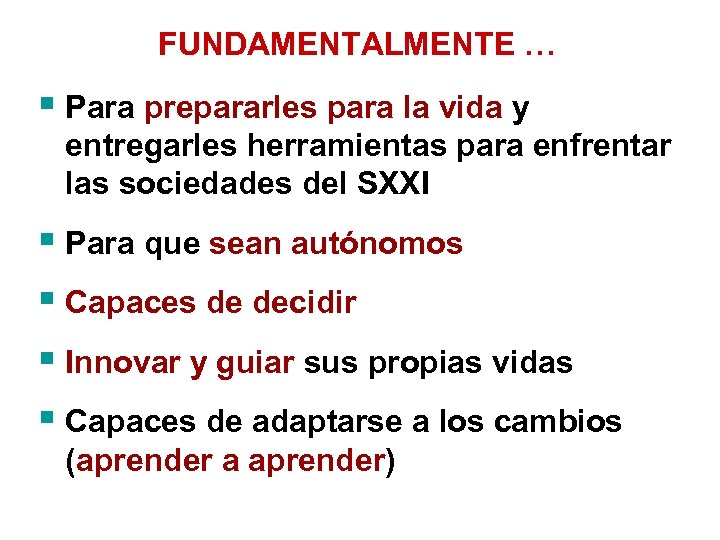 FUNDAMENTALMENTE …

- Para prepararles para la vida y entregarles herramientas para enfrentar las sociedades del SXXI
- Para que sean autónomos
- Capaces de decidir
- Innovar y guiar sus propias vidas
- Capaces de adaptarse a los cambios (aprender a aprender)